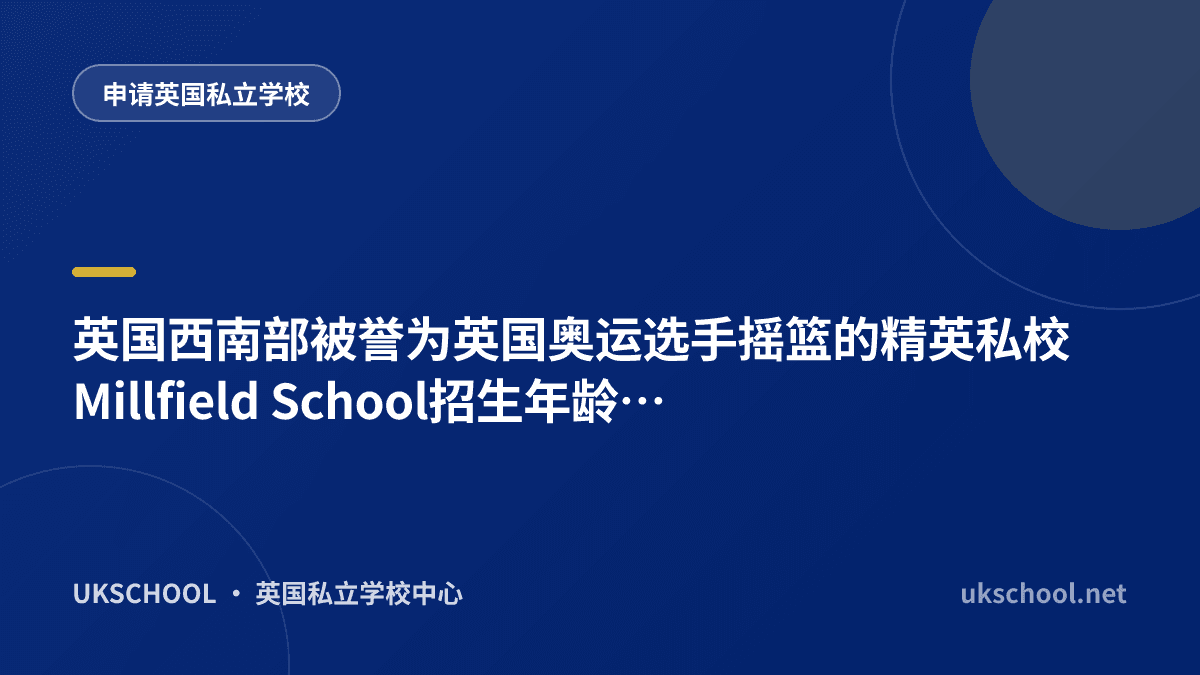 申请英国私立学校

英国西南部被誉为英国奥运选手摇篮的精英私校Millfield School招生年龄…

UKSCHOOL · 英国私立学校中心

ukschool.net